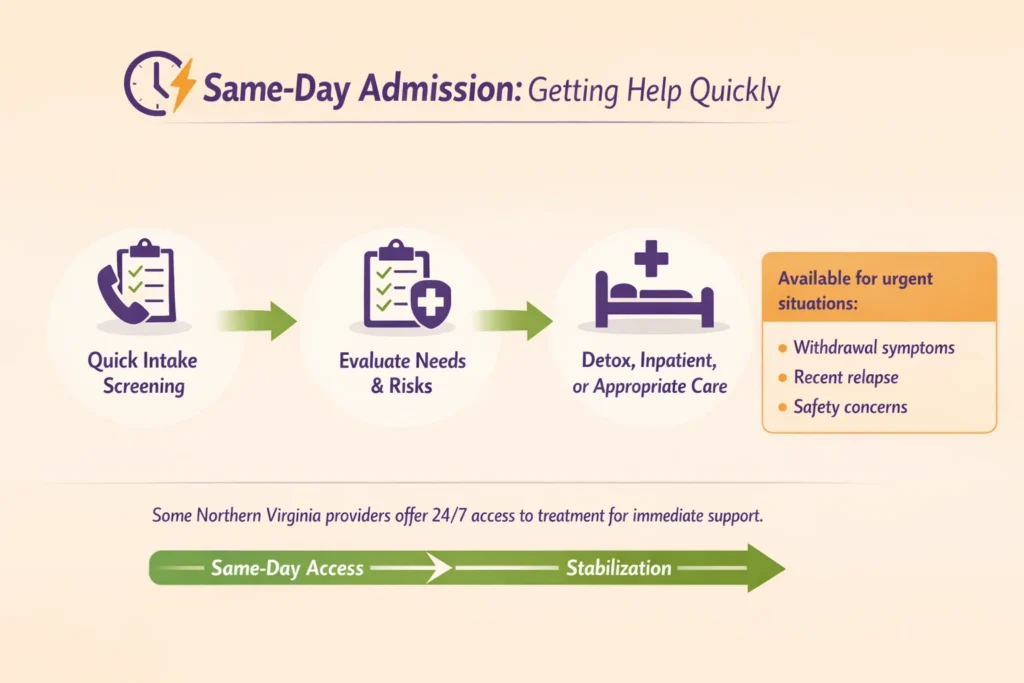 Same-Day Admission: Getting Help Quickly

Quick Intake Screening

Evaluate Needs & Risks

Detox, Inpatient, or Appropriate Care

Available for urgent situations:

- Withdrawal symptoms
- Recent relapse
- Safety concerns

Some Northern Virginia providers offer 24/7 access to treatment for immediate support.

Same-Day Access

Stabilization